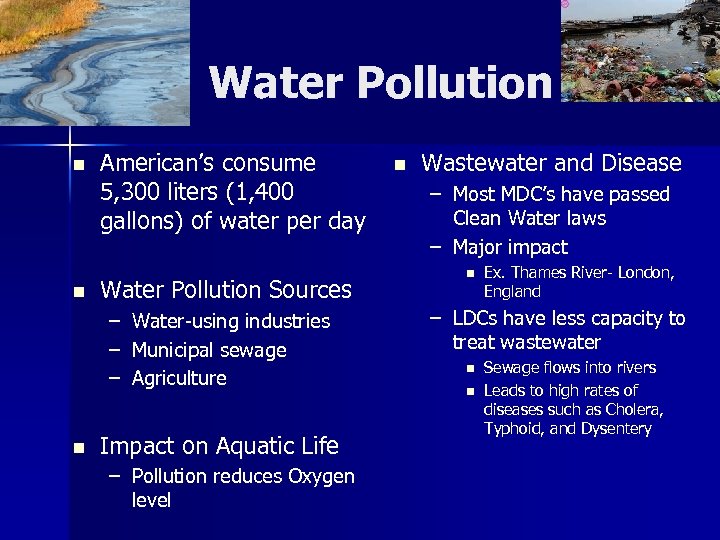 Water Pollution

- American's consume 5,300 liters (1,400 gallons) of water per day

- Water Pollution Sources
  – Water-using industries
  – Municipal sewage
  – Agriculture

- Impact on Aquatic Life
  – Pollution reduces Oxygen level

- Wastewater and Disease
  – Most MDC's have passed Clean Water laws
  – Major impact
    - Ex. Thames River- London, England
  – LDCs have less capacity to treat wastewater
    - Sewage flows into rivers
    - Leads to high rates of diseases such as Cholera, Typhoid, and Dysentery